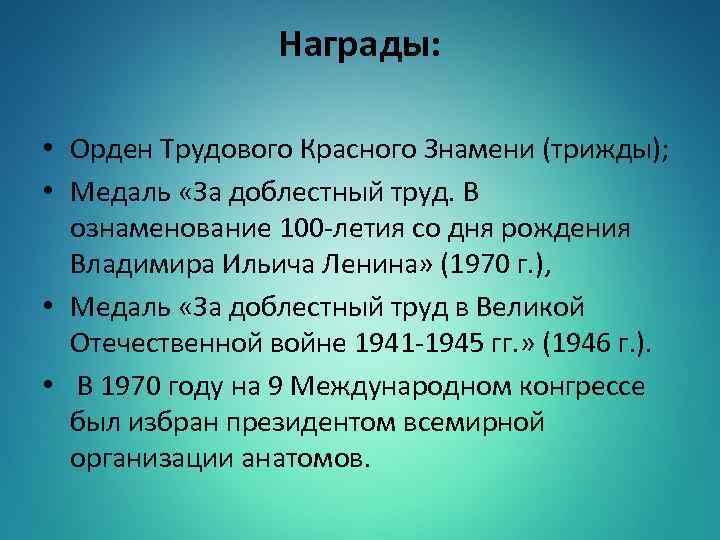 Награды:

• Орден Трудового Красного Знамени (трижды);

• Медаль «За доблестный труд. В ознаменование 100-летия со дня рождения Владимира Ильича Ленина» (1970 г.),

• Медаль «За доблестный труд в Великой Отечественной войне 1941-1945 гг.» (1946 г.).

• В 1970 году на 9 Международном конгрессе был избран президентом всемирной организации анатомов.